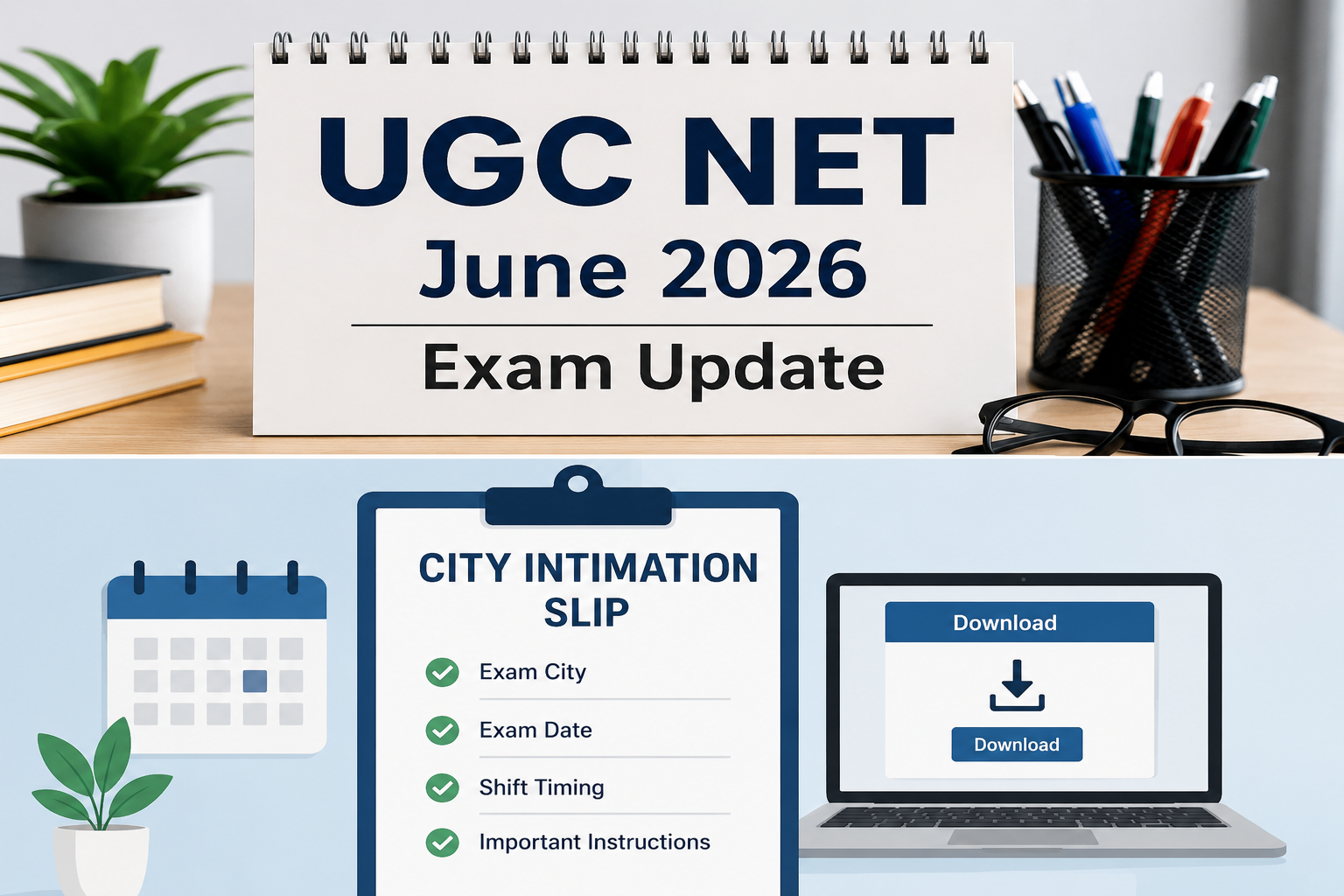 UGC NET
June 2026
Exam Update

CITY INTIMATION SLIP
Exam City
Exam Date
Shift Timing
Important Instructions

Download
Download